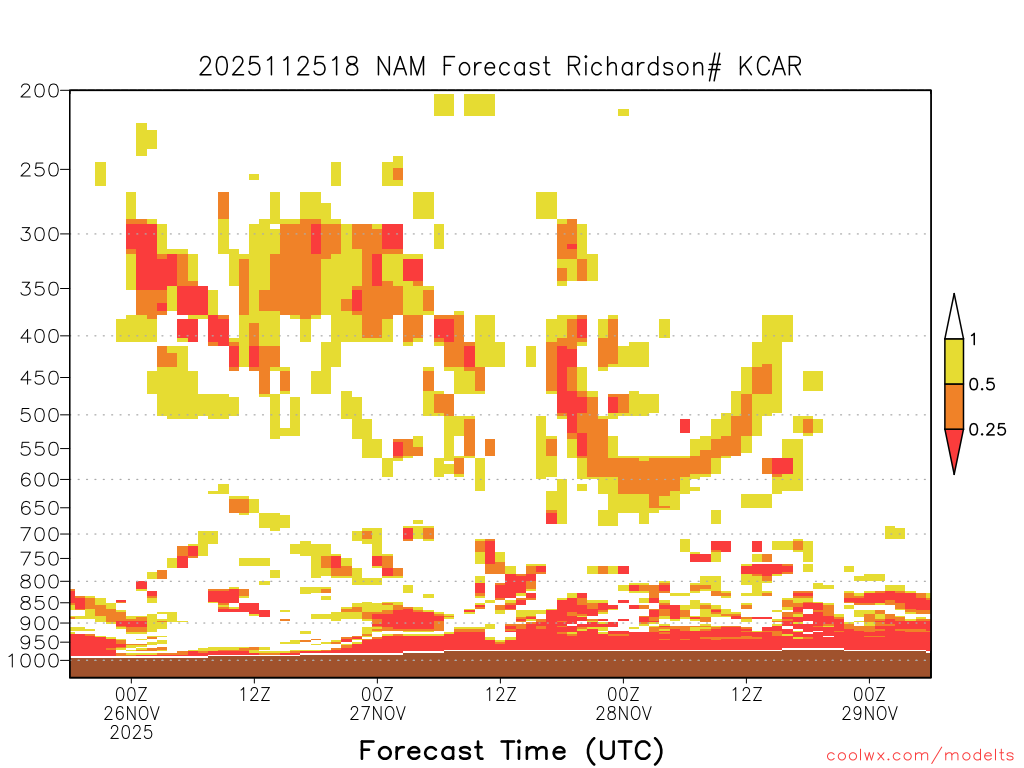 2025112518 NAM Forecast Richardson# KCAR

200
250
300
350
400
450
500
550
600
650
700
750
800
850
900
950
1000

1
0.5
0.25

00Z
26NOV
2025
12Z
00Z
27NOV
12Z
00Z
28NOV
12Z
00Z
29NOV

Forecast Time (UTC)

coolwx.com/modelts